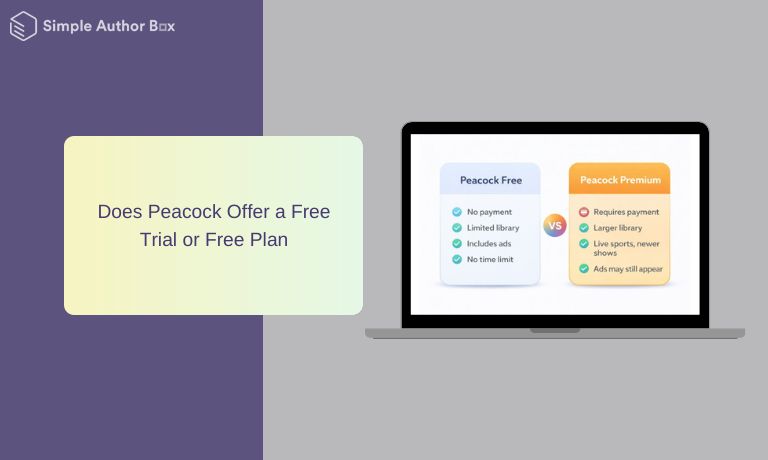 Simple Author Box

Does Peacock Offer a Free Trial or Free Plan

Peacock Free

No payment
Limited library
Includes ads
No time limit

VS

Peacock Premium

Requires payment
Larger library
Live sports, newer shows
Ads may still appear